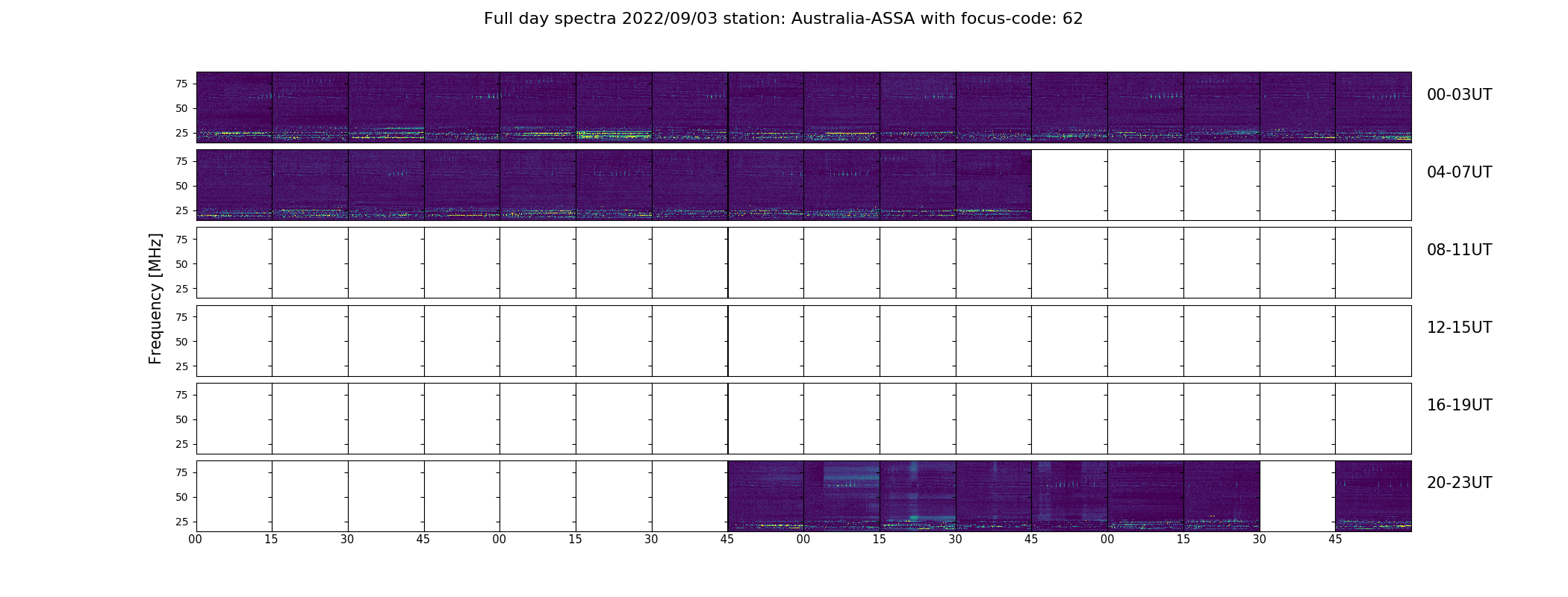 Full day spectra 2022/09/03 station: Australia-ASSA with focus-code: 62

Frequency [MHz]

75
50
25
00-03UT

75
50
25
04-07UT

75
50
25
08-11UT

75
50
25
12-15UT

75
50
25
16-19UT

75
50
25
20-23UT

00 15 30 45 00 15 30 45 00 15 30 45 00 15 30 45